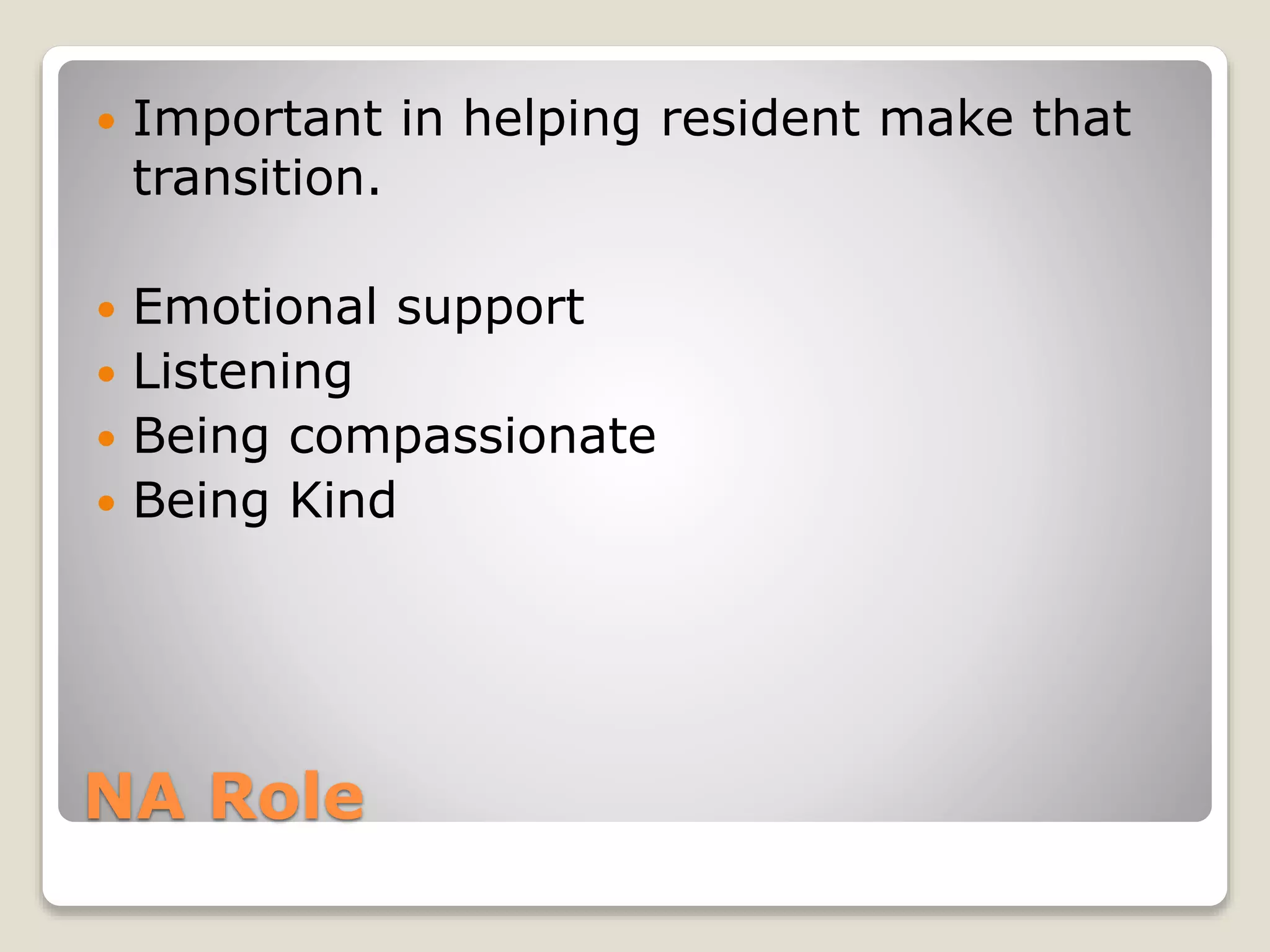 - Important in helping resident make that transition.

- Emotional support
- Listening
- Being compassionate
- Being Kind

NA Role